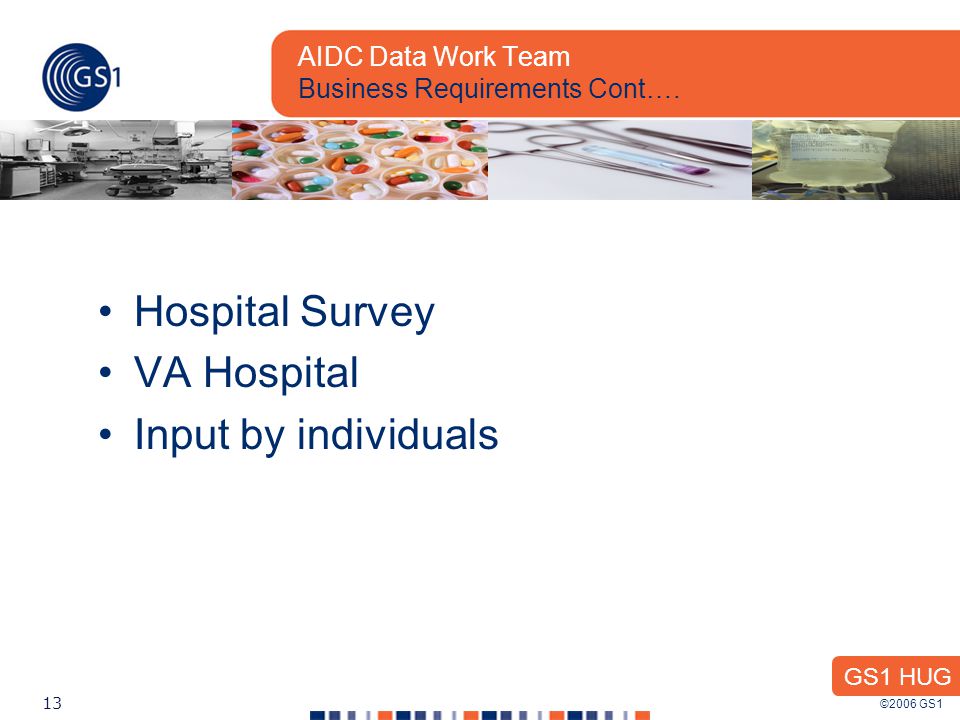 GS1

AIDC Data Work Team
Business Requirements Cont.…

• Hospital Survey
• VA Hospital
• Input by individuals

GS1 HUG

13

©2006 GS1